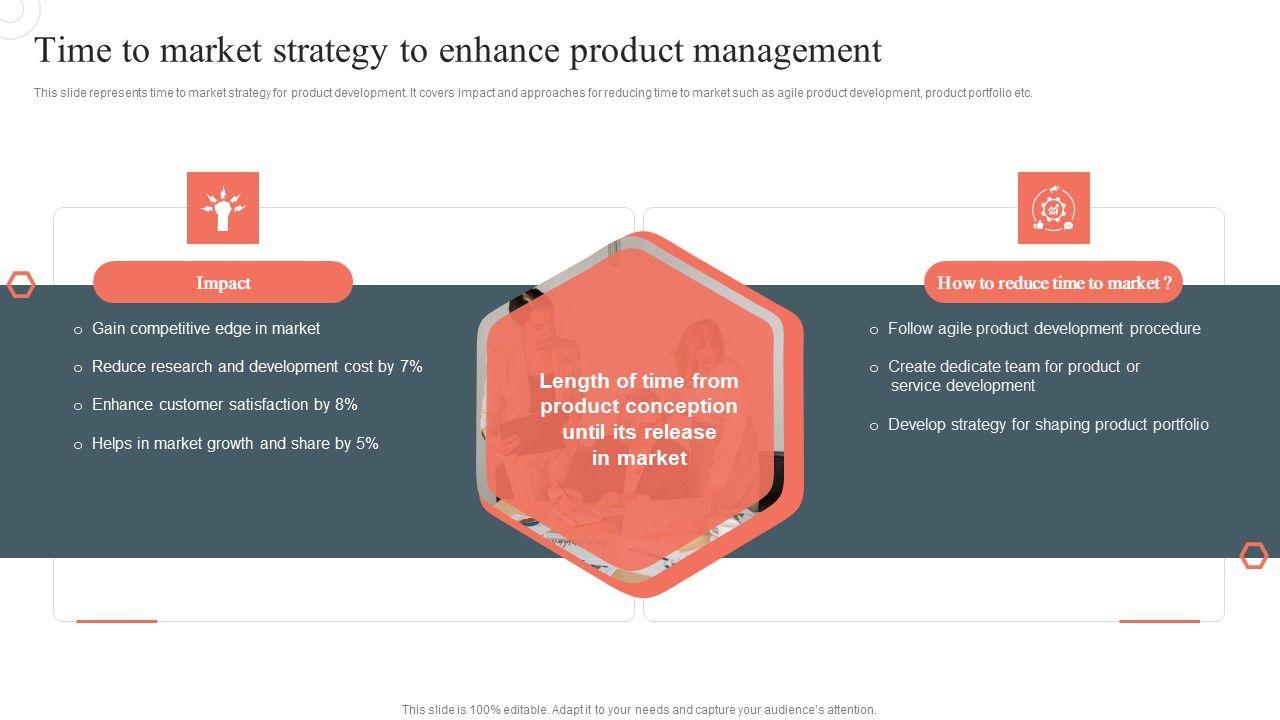 Time to market strategy to enhance product management

This slide represents time to market strategy for product development. It covers impact and approaches for reducing time to market such as agile product development, product portfolio etc.

Impact

o Gain competitive edge in market

o Reduce research and development cost by 7%

o Enhance customer satisfaction by 8%

o Helps in market growth and share by 5%

Length of time from product conception until its release in market

How to reduce time to market ?

o Follow agile product development procedure

o Create dedicate team for product or service development

o Develop strategy for shaping product portfolio

This slide is 100% editable. Adapt it to your needs and capture your audience's attention.